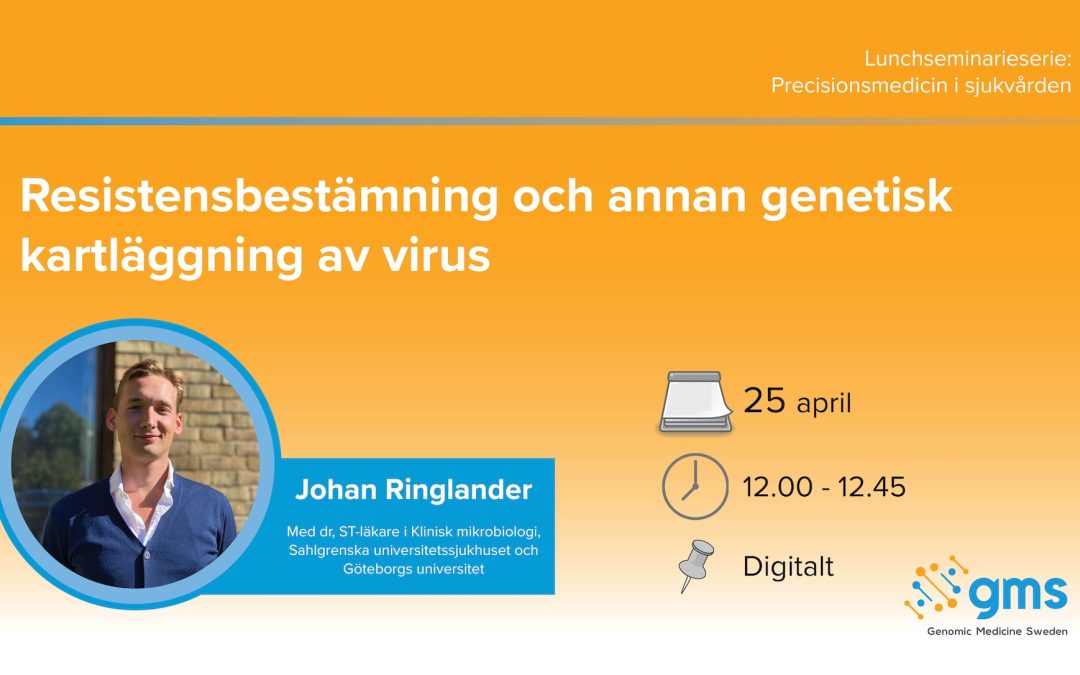 Lunchseminarieserie:
Precisionsmedicin i sjukvården

Resistensbestämning och annan genetisk kartläggning av virus

Johan Ringlander

Med dr, ST-läkare i Klinisk mikrobiologi, Sahlgrenska universitetssjukhuset och Göteborgs universitet

25 april

12.00 - 12.45

Digitalt

gms
Genomic Medicine Sweden